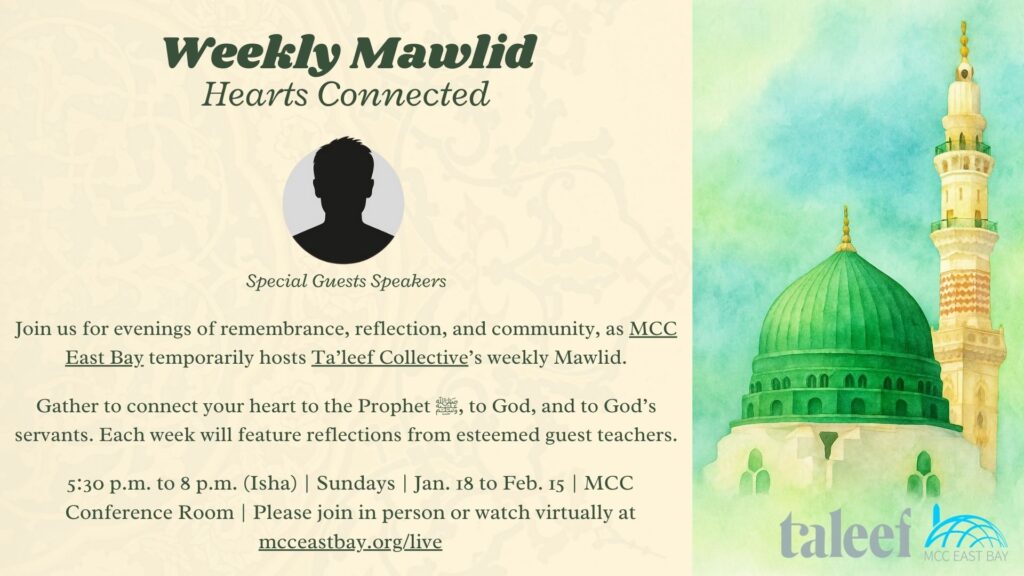 Weekly Mawlid
Hearts Connected

Special Guests Speakers

Join us for evenings of remembrance, reflection, and community, as MCC East Bay temporarily hosts Ta'leef Collective's weekly Mawlid.

Gather to connect your heart to the Prophet ﷺ, to God, and to God's servants. Each week will feature reflections from esteemed guest teachers.

5:30 p.m. to 8 p.m. (Isha) | Sundays | Jan. 18 to Feb. 15 | MCC Conference Room | Please join in person or watch virtually at mcceastbay.org/live

taleef

MCC EAST BAY